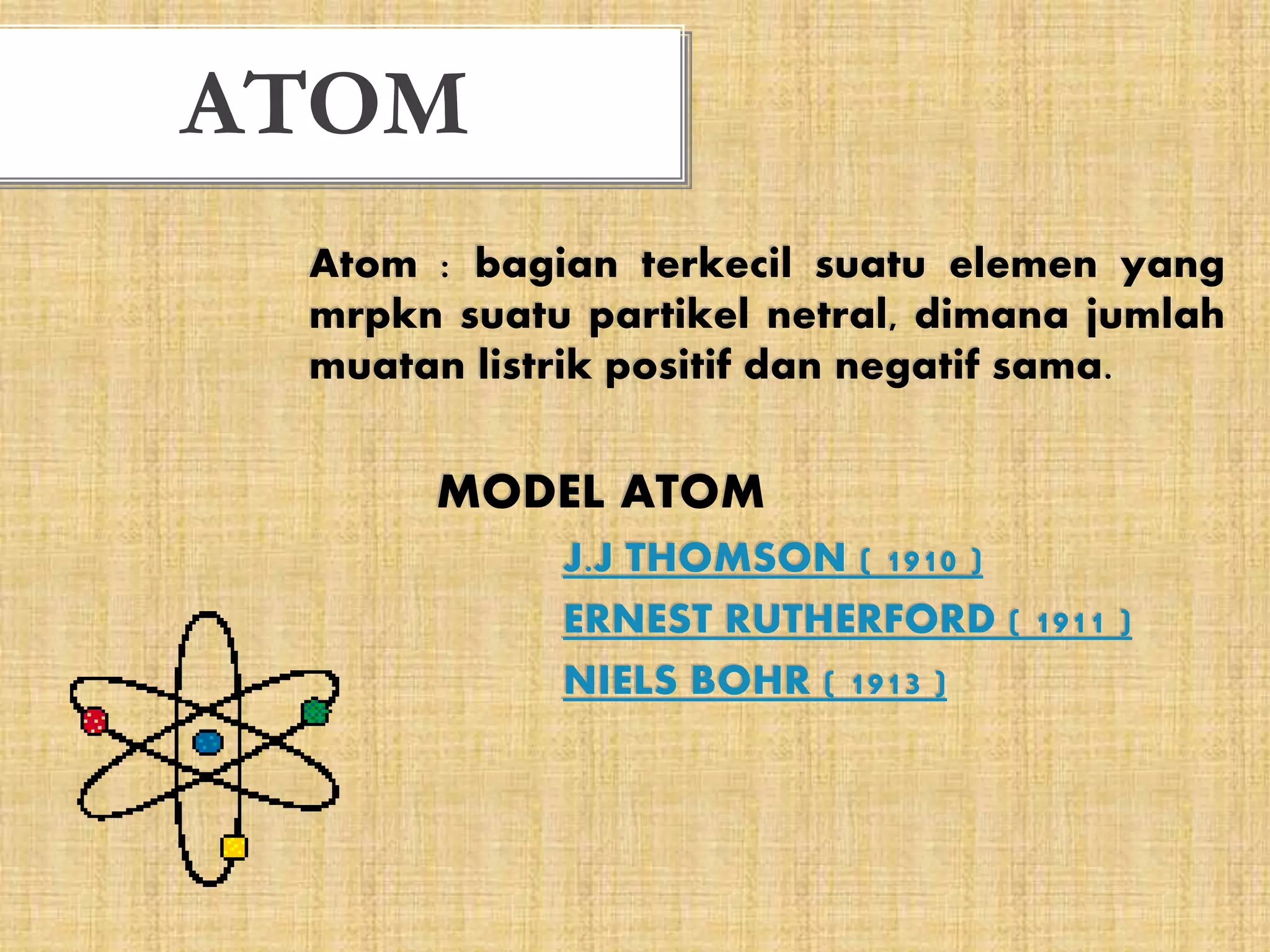 ATOM

Atom : bagian terkecil suatu elemen yang mrpkn suatu partikel netral, dimana jumlah muatan listrik positif dan negatif sama.

MODEL ATOM

J.J THOMSON ( 1910 )

ERNEST RUTHERFORD ( 1911 )

NIELS BOHR ( 1913 )